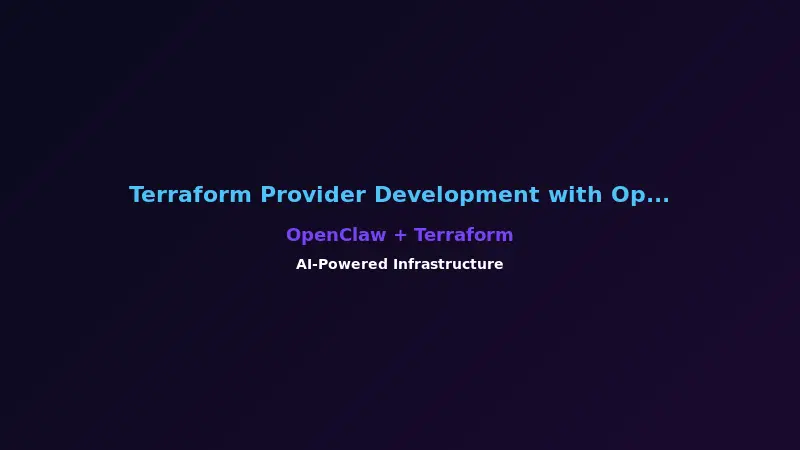 Terraform Provider Development with Op...

OpenClaw + Terraform

AI-Powered Infrastructure